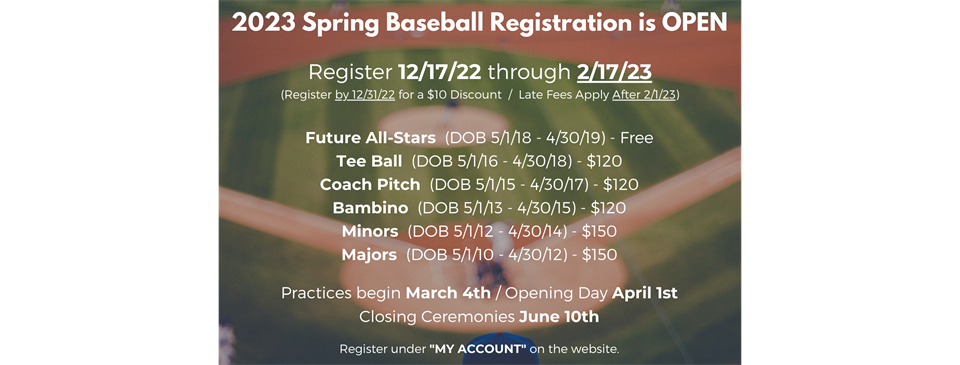 2023 Spring Baseball Registration is OPEN

Register 12/17/22 through 2/17/23
(Register by 12/31/22 for a $10 Discount / Late Fees Apply After 2/1/23)

Future All-Stars (DOB 5/1/18 - 4/30/19) - Free
Tee Ball (DOB 5/1/16 - 4/30/18) - $120
Coach Pitch (DOB 5/1/15 - 4/30/17) - $120
Bambino (DOB 5/1/13 - 4/30/15) - $120
Minors (DOB 5/1/12 - 4/30/14) - $150
Majors (DOB 5/1/10 - 4/30/12) - $150

Practices begin March 4th / Opening Day April 1st
Closing Ceremonies June 10th

Register under "MY ACCOUNT" on the website.